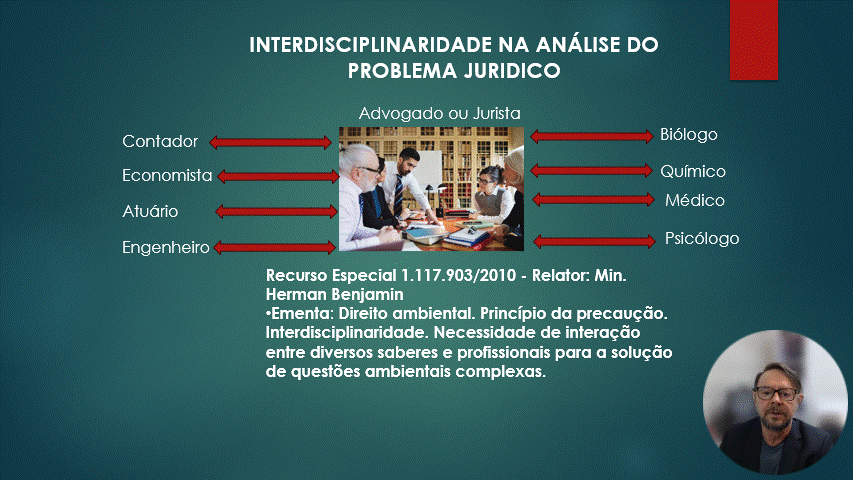 INTERDISCIPLINARIDADE NA ANÁLISE DO PROBLEMA JURIDICO

Advogado ou Jurista

Contador

Economista

Atuário

Engenheiro

Biólogo

Químico

Médico

Psicólogo

Recurso Especial 1.117.903/2010 - Relator: Min. Herman Benjamin
•Ementa: Direito ambiental. Princípio da precaução. Interdisciplinaridade. Necessidade de interação entre diversos saberes e profissionais para a solução de questões ambientais complexas.